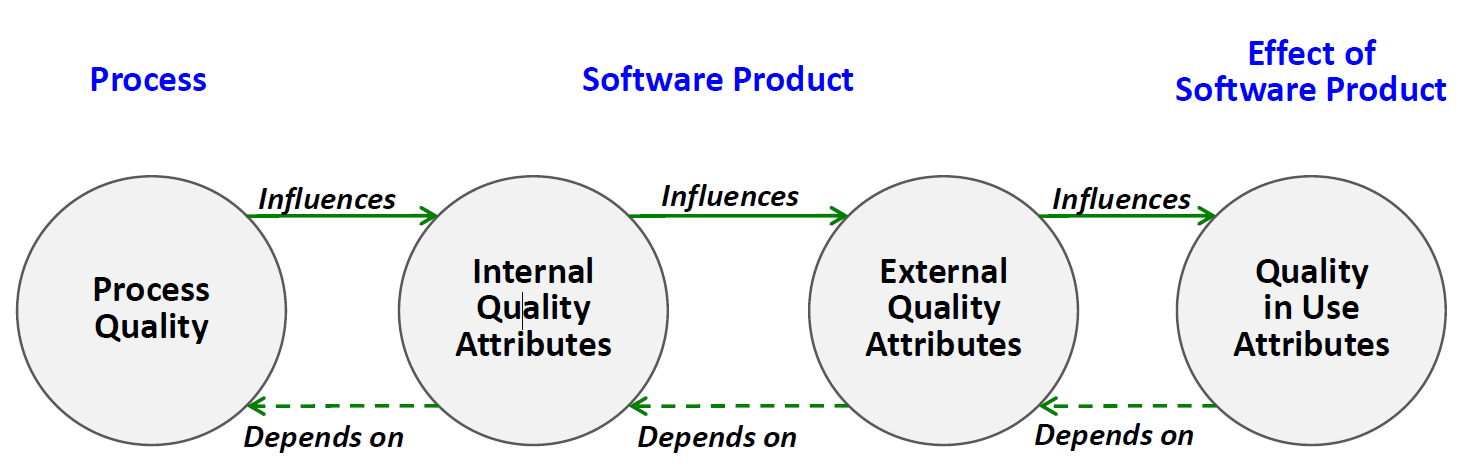 Process

Software Product

Effect of Software Product

Influences

Influences

Influences

Process Quality

Internal Quality Attributes

External Quality Attributes

Quality in Use Attributes

Depends on

Depends on

Depends on